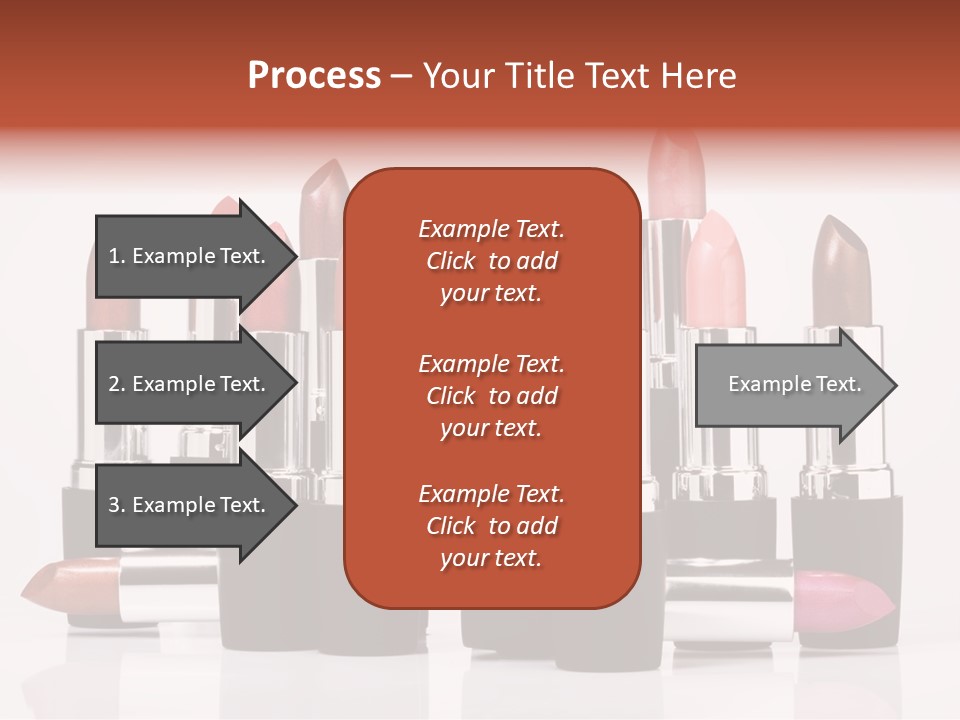 Process – Your Title Text Here

1. Example Text.

2. Example Text.

3. Example Text.

Example Text. Click to add your text.

Example Text. Click to add your text.

Example Text. Click to add your text.

Example Text.